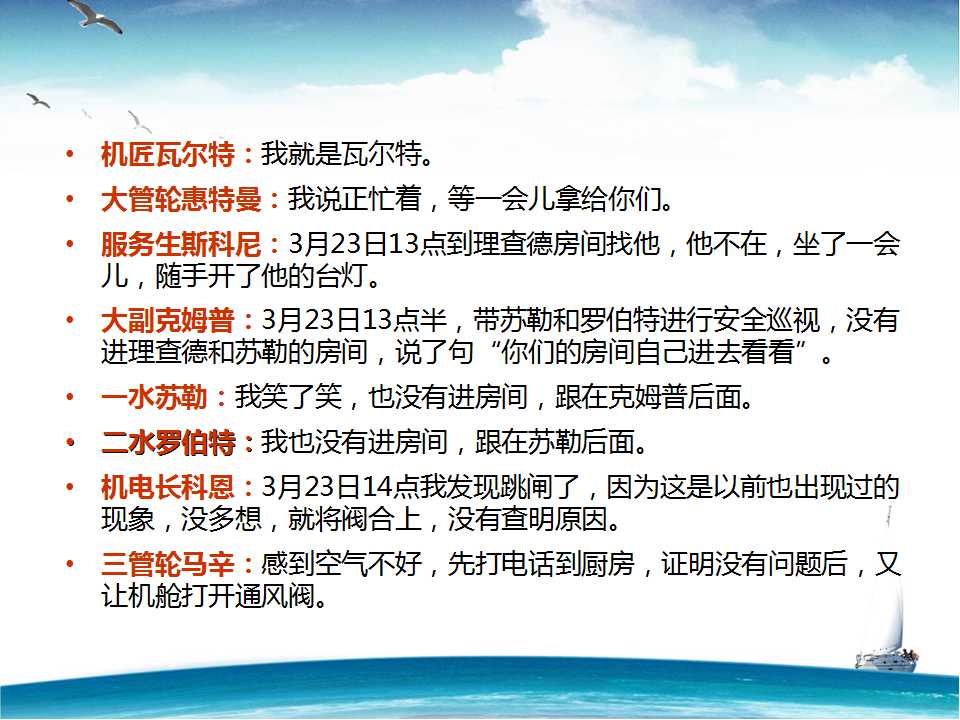 • 机匠瓦尔特：我就是瓦尔特。

• 大管轮惠特曼：我说正忙着，等一会儿拿给你们。

• 服务生斯科尼：3月23日13点到理查德房间找他，他不在，坐了一会儿，随手开了他的台灯。

• 大副克姆普：3月23日13点半，带苏勒和罗伯特进行安全巡视，没有进理查德和苏勒的房间，说了句“你们的房间自己进去看看”。

• 一水苏勒：我笑了笑，也没有进房间，跟在克姆普后面。

• 二水罗伯特：我也没有进房间，跟在苏勒后面。

• 机电长科恩：3月23日14点我发现跳闸了，因为这是以前也出现过的现象，没多想，就将阀合上，没有查明原因。

• 三管轮马辛：感到空气不好，先打电话到厨房，证明没有问题后，又让机舱打开通风阀。